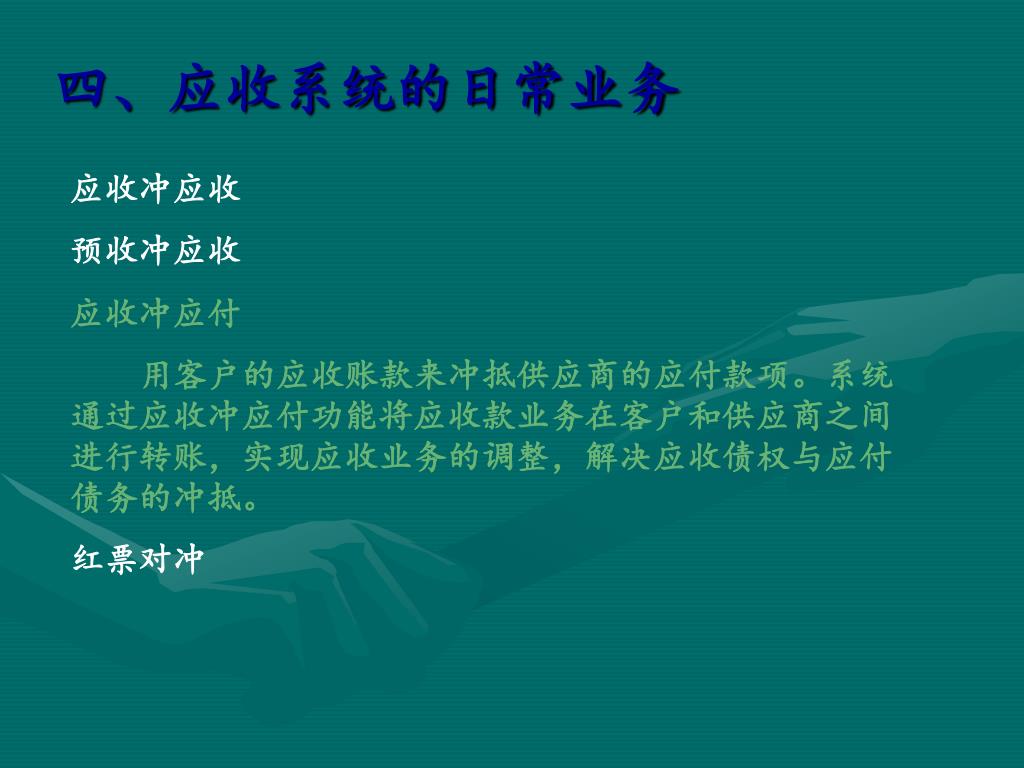 四、应收系统的日常业务

应收冲应收

预收冲应收

应收冲应付

用客户的应收账款来冲抵供应商的应付款项。系统通过应收冲应付功能将应收款业务在客户和供应商之间进行转账，实现应收业务的调整，解决应收债权与应付债务的冲抵。

红票对冲